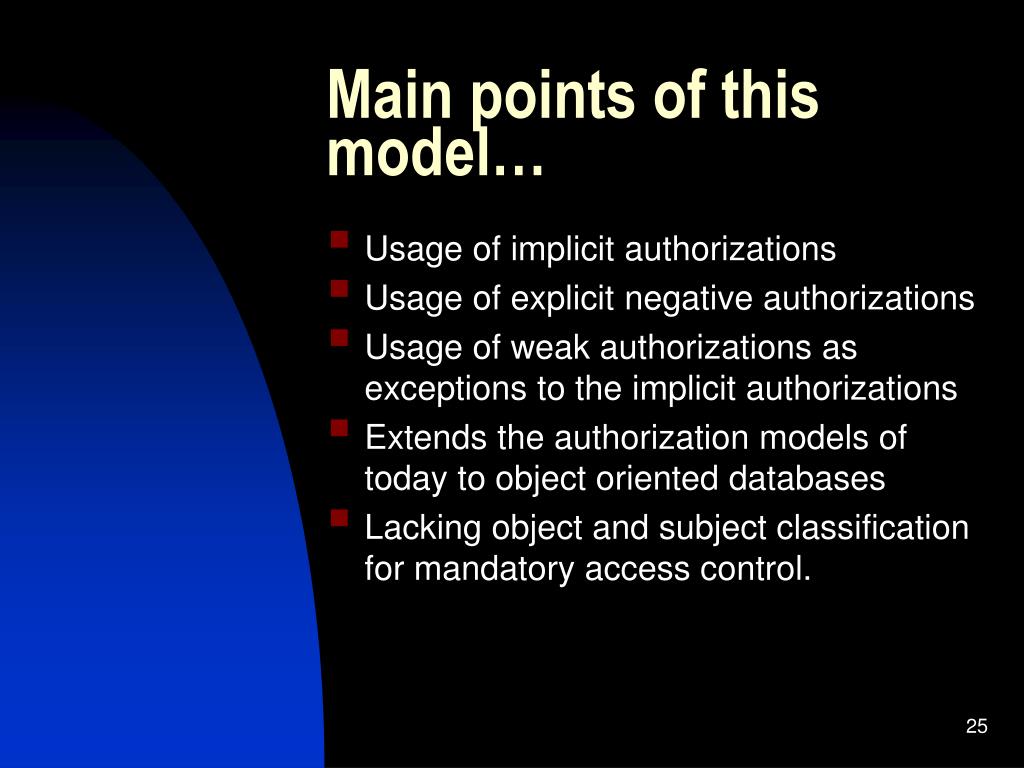 Main points of this model…

- Usage of implicit authorizations
- Usage of explicit negative authorizations
- Usage of weak authorizations as exceptions to the implicit authorizations
- Extends the authorization models of today to object oriented databases
- Lacking object and subject classification for mandatory access control.

25